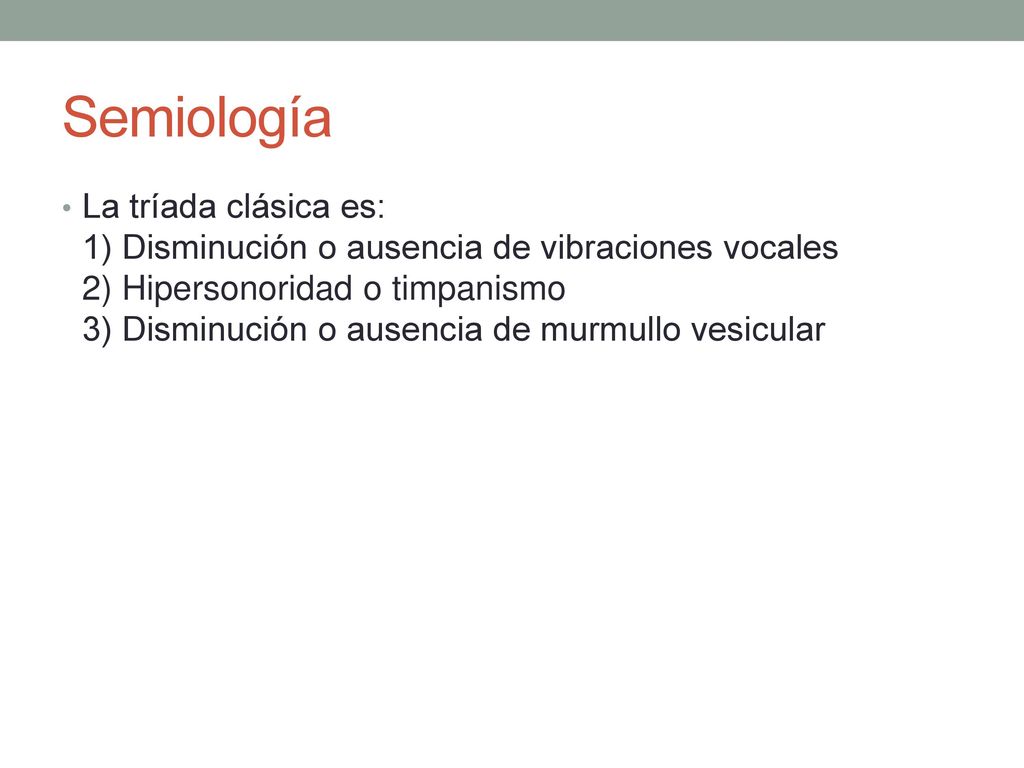 Semiología

• La tríada clásica es:
1) Disminución o ausencia de vibraciones vocales
2) Hipersonoridad o timpanismo
3) Disminución o ausencia de murmullo vesicular